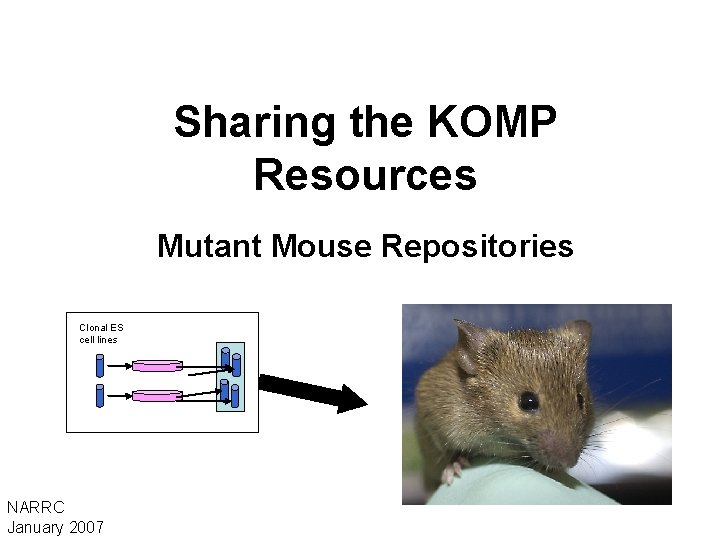 Sharing the KOMP Resources

Mutant Mouse Repositories

Clonal ES cell lines

NARRC
January 2007